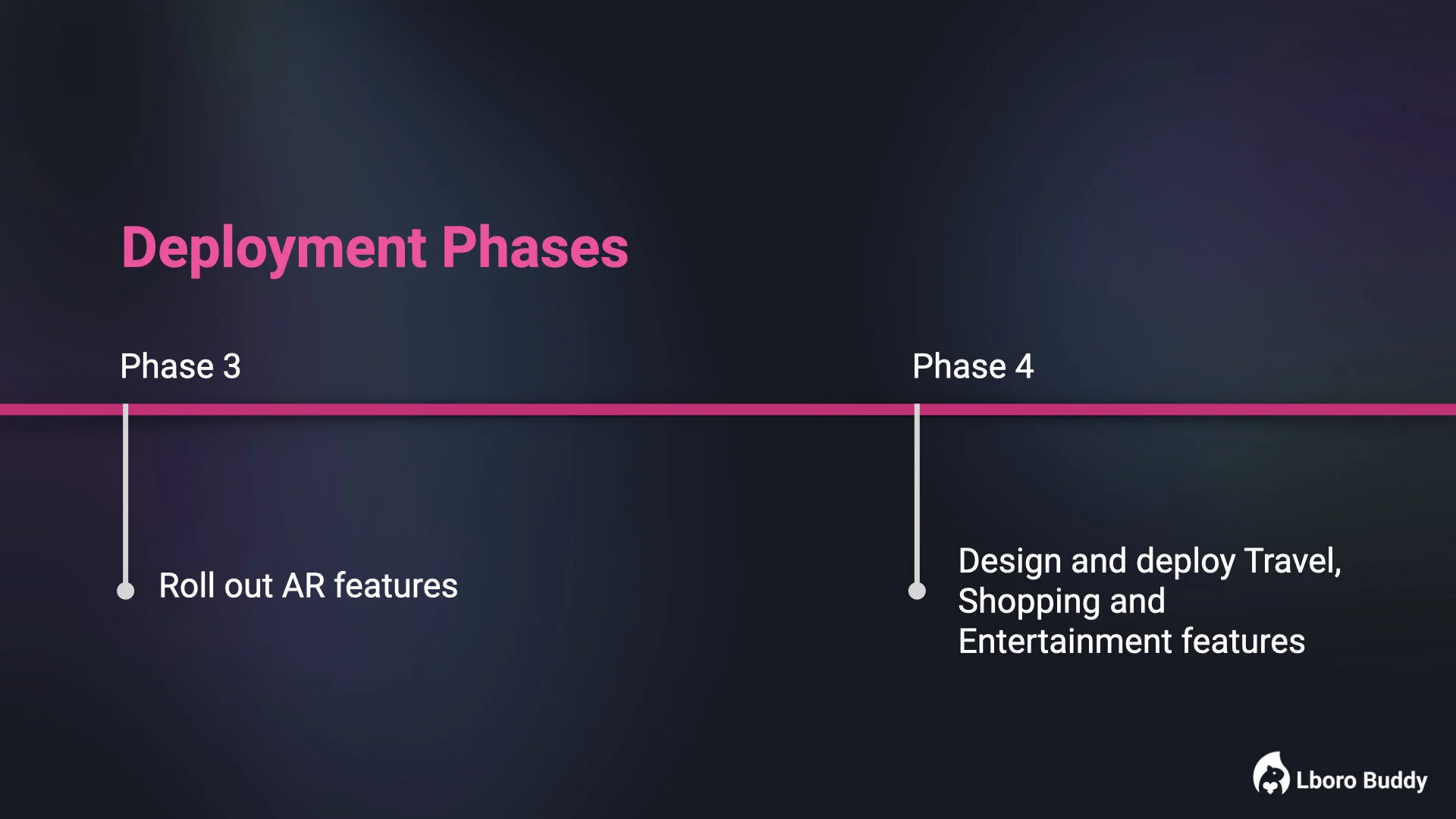 Deployment Phases

Phase 3

Roll out AR features

Phase 4

Design and deploy Travel, Shopping and Entertainment features

Lboro Buddy